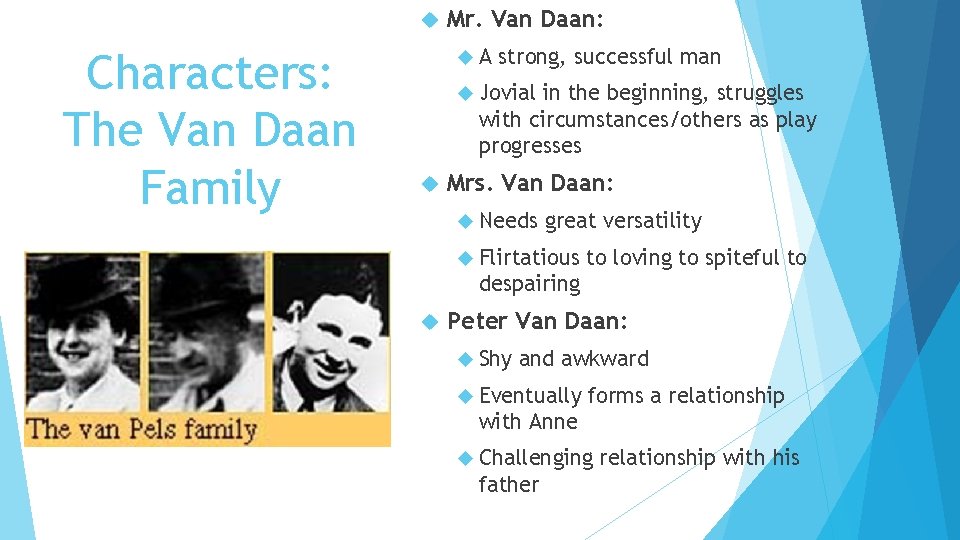 Characters: The Van Daan Family

The van Pels family

Mr. Van Daan:

A strong, successful man

Jovial in the beginning, struggles with circumstances/others as play progresses

Mrs. Van Daan:

Needs great versatility

Flirtatious to loving to spiteful to despairing

Peter Van Daan:

Shy and awkward

Eventually forms a relationship with Anne

Challenging relationship with his father